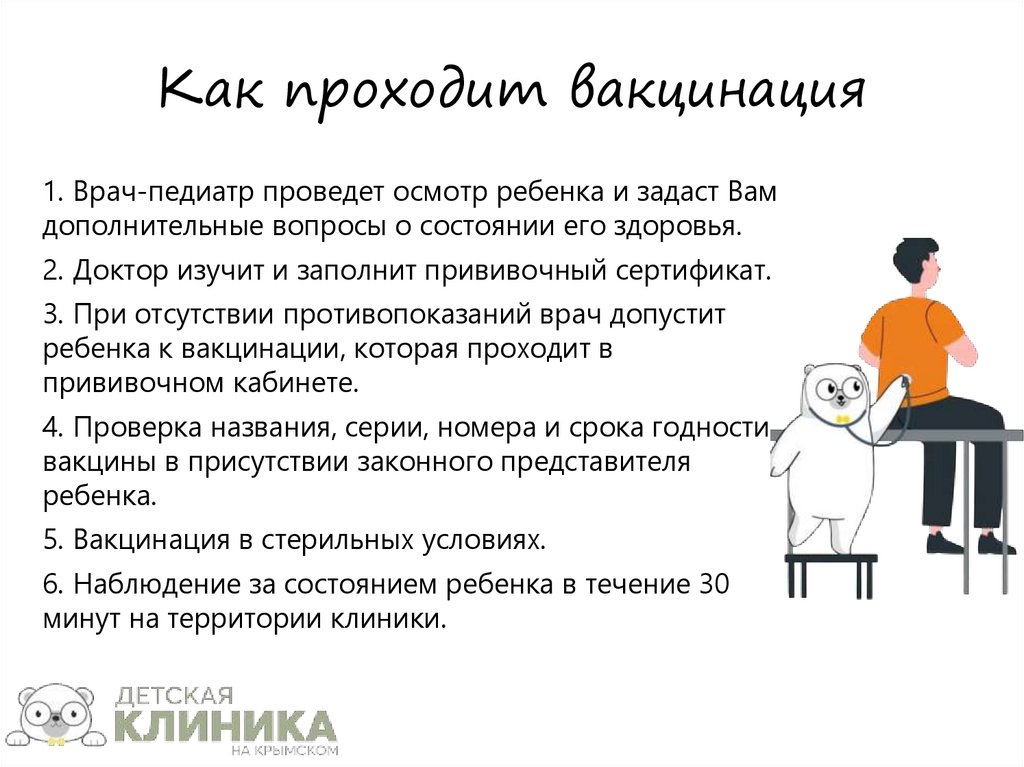 Как проходит вакцинация

1. Врач-педиатр проведет осмотр ребенка и задаст Вам дополнительные вопросы о состоянии его здоровья.

2. Доктор изучит и заполнит прививочный сертификат.

3. При отсутствии противопоказаний врач допустит ребенка к вакцинации, которая проходит в прививочном кабинете.

4. Проверка названия, серии, номера и срока годности вакцины в присутствии законного представителя ребенка.

5. Вакцинация в стерильных условиях.

6. Наблюдение за состоянием ребенка в течение 30 минут на территории клиники.

ДЕТСКАЯ
КЛИНИКА
НА КРЫМСКОМ